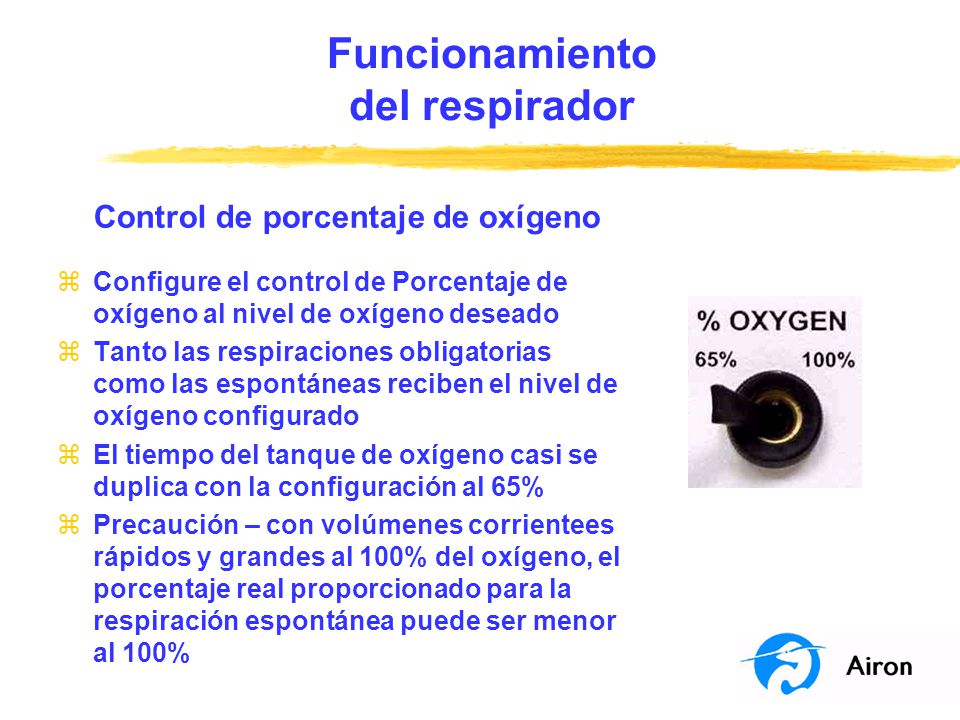 Funcionamiento del respirador

Control de porcentaje de oxígeno

⌘ Configure el control de Porcentaje de oxígeno al nivel de oxígeno deseado

⌘ Tanto las respiraciones obligatorias como las espontáneas reciben el nivel de oxígeno configurado

⌘ El tiempo del tanque de oxígeno casi se duplica con la configuración al 65%

⌘ Precaución – con volúmenes corrientees rápidos y grandes al 100% del oxígeno, el porcentaje real proporcionado para la respiración espontánea puede ser menor al 100%

% OXYGEN
65% 100%

Airon